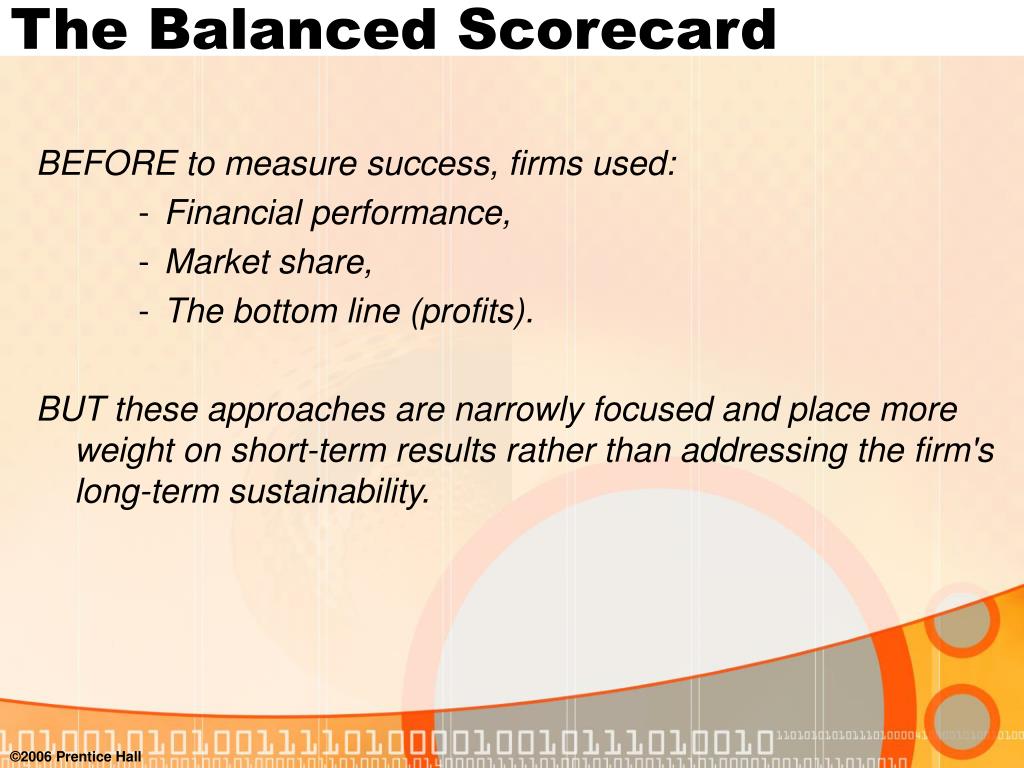 The Balanced Scorecard

BEFORE to measure success, firms used:

- Financial performance,
- Market share,
- The bottom line (profits).

BUT these approaches are narrowly focused and place more weight on short-term results rather than addressing the firm's long-term sustainability.

©2006 Prentice Hall